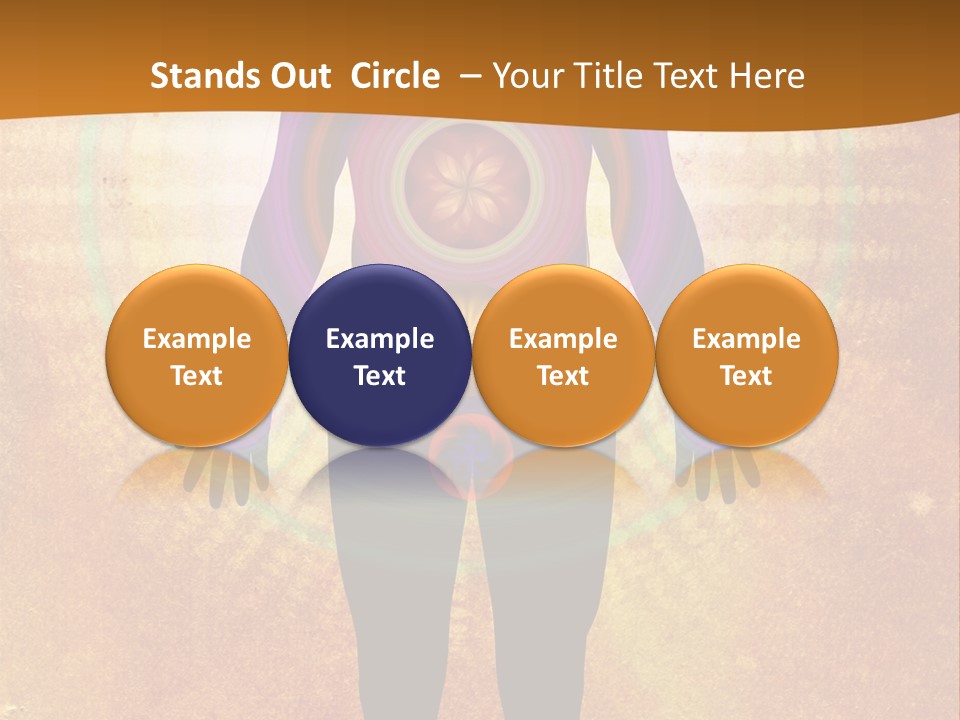 Stands Out Circle – Your Title Text Here

Example Text

Example Text

Example Text

Example Text